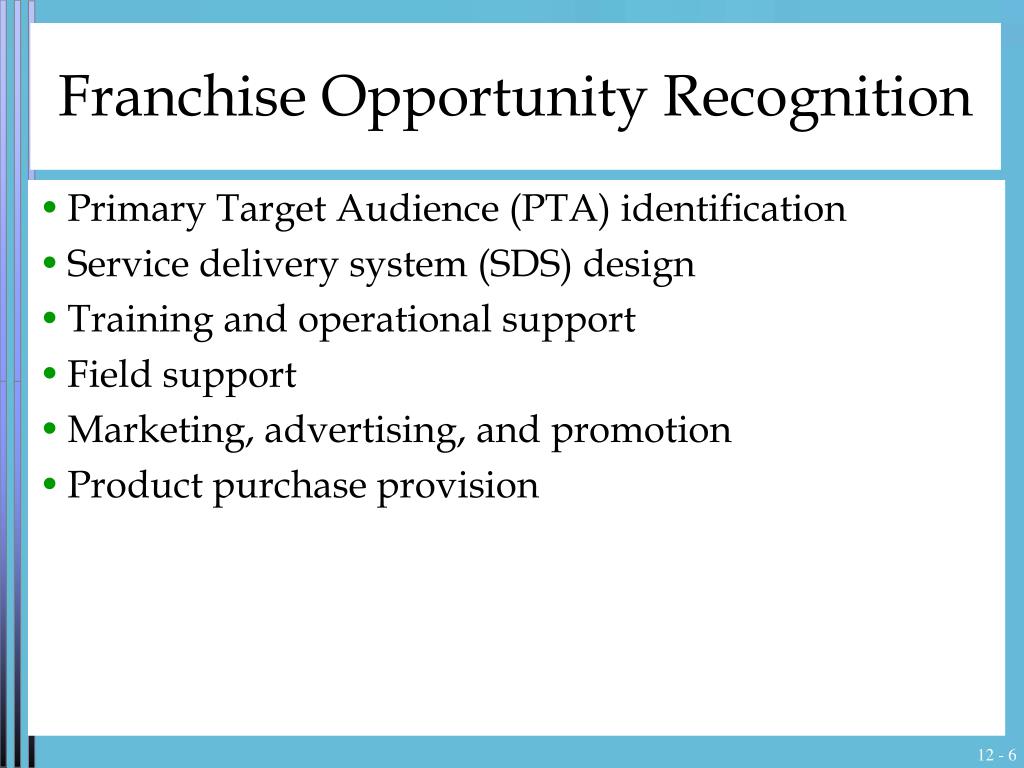 Franchise Opportunity Recognition

• Primary Target Audience (PTA) identification
• Service delivery system (SDS) design
• Training and operational support
• Field support
• Marketing, advertising, and promotion
• Product purchase provision

12 - 6